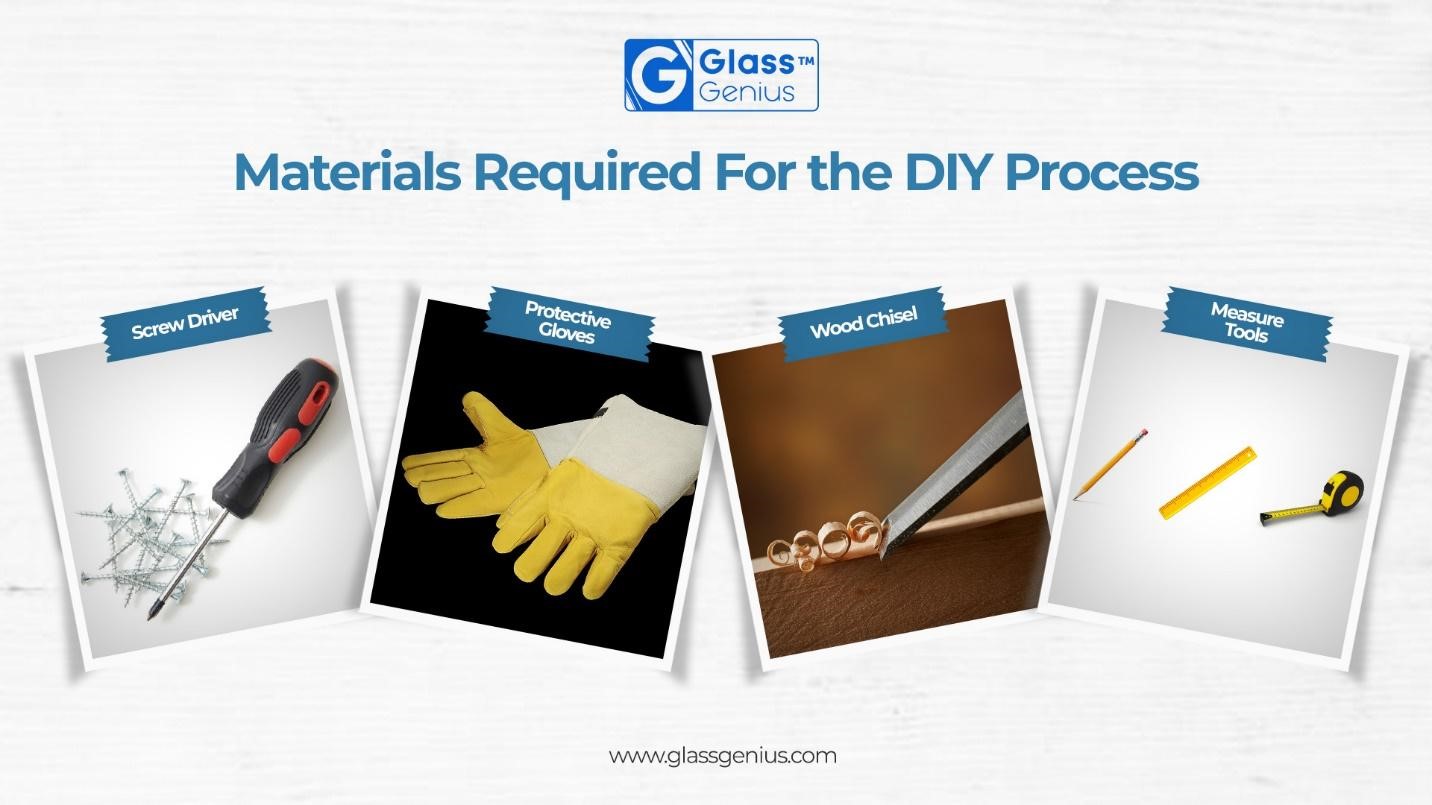 G Glass™ Genius

Materials Required For the DIY Process

Screw Driver

Protective Gloves

Wood Chisel

Measure Tools

www.glassgenius.com